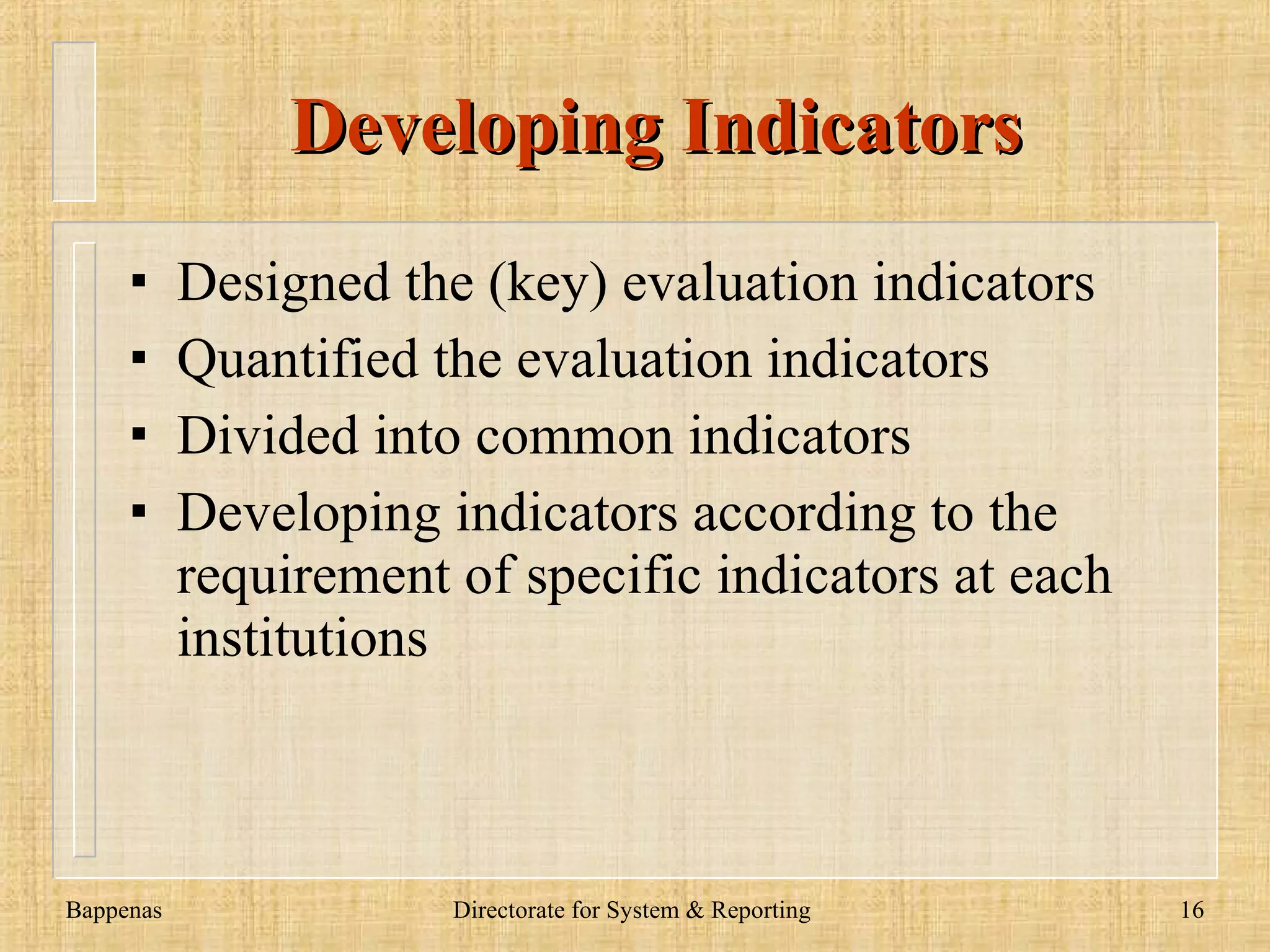 Developing Indicators

▪ Designed the (key) evaluation indicators
▪ Quantified the evaluation indicators
▪ Divided into common indicators
▪ Developing indicators according to the requirement of specific indicators at each institutions

Bappenas

Directorate for System & Reporting

16